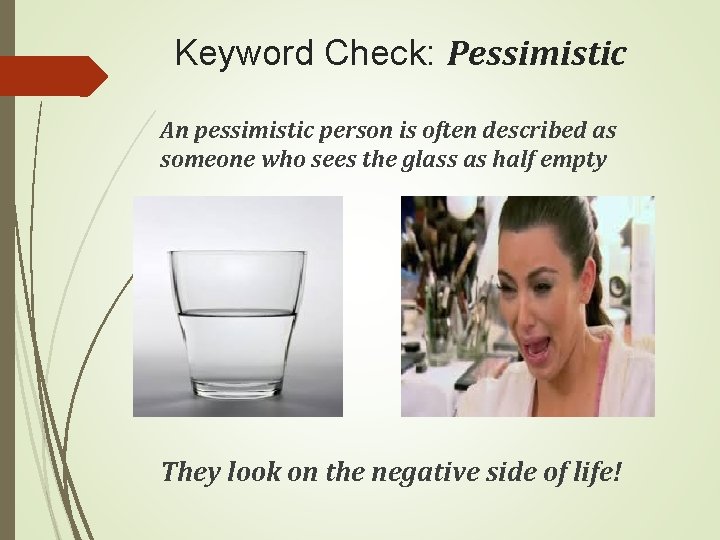 Keyword Check: Pessimistic

An pessimistic person is often described as someone who sees the glass as half empty

They look on the negative side of life!